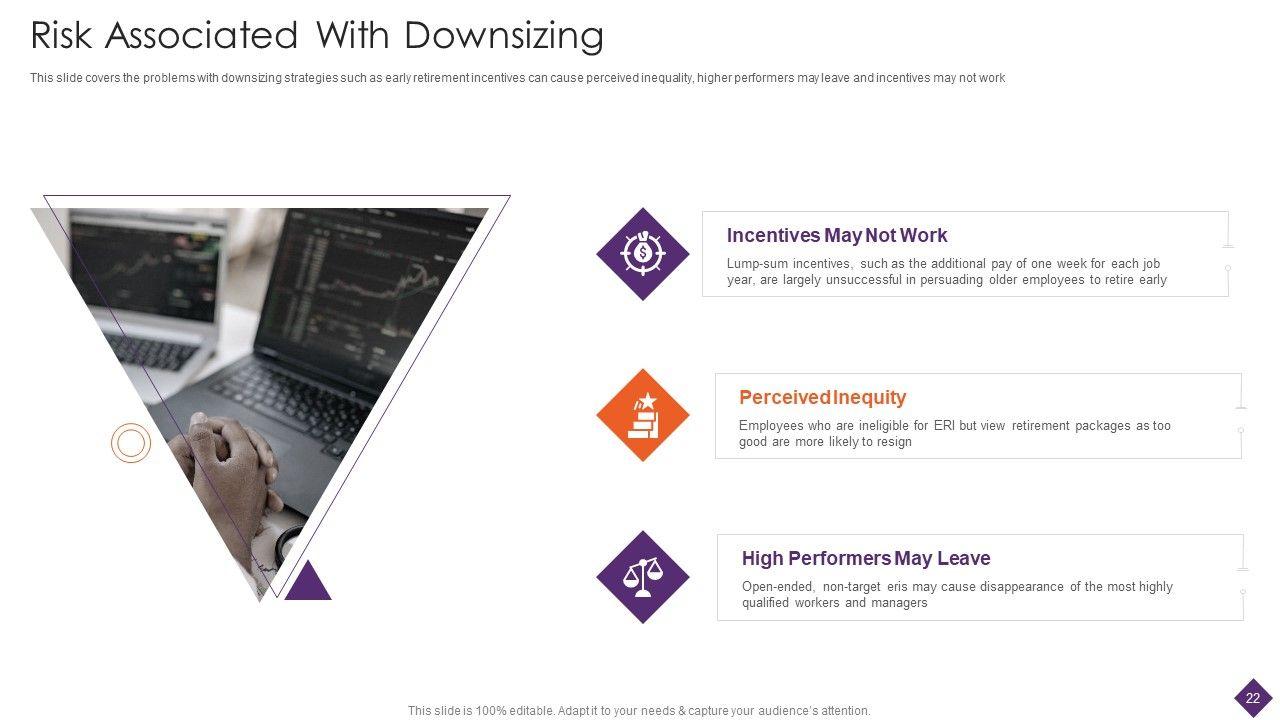 Risk Associated With Downsizing

This slide covers the problems with downsizing strategies such as early retirement incentives can cause perceived inequality, higher performers may leave and incentives may not work

Incentives May Not Work

Lump-sum incentives, such as the additional pay of one week for each job year, are largely unsuccessful in persuading older employees to retire early

Perceived Inequity

Employees who are ineligible for ERI but view retirement packages as too good are more likely to resign

High Performers May Leave

Open-ended, non-target eris may cause disappearance of the most highly qualified workers and managers

This slide is 100% editable. Adapt it to your needs & capture your audience's attention.

22